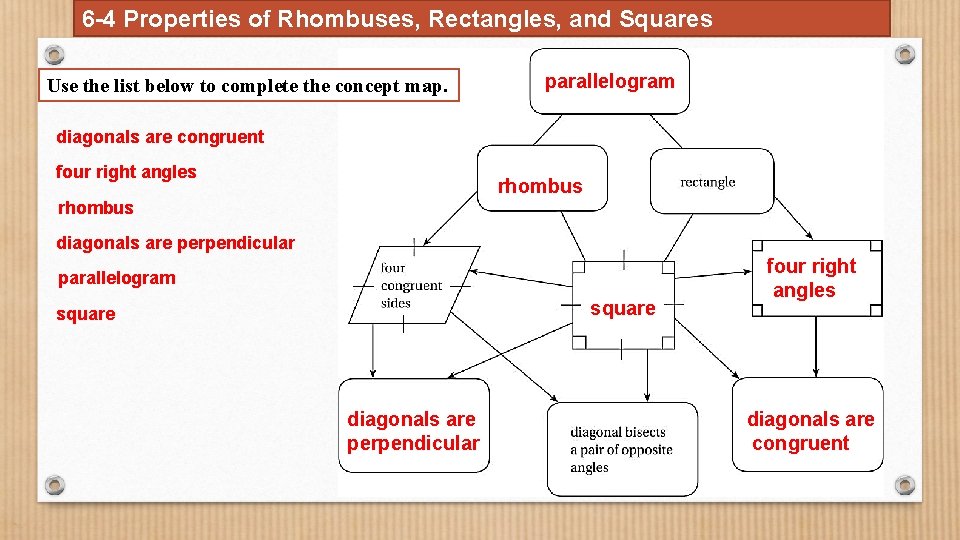 6-4 Properties of Rhombuses, Rectangles, and Squares

Use the list below to complete the concept map.

diagonals are congruent

four right angles

rhombus

diagonals are perpendicular

parallelogram

square

parallelogram

rhombus

rectangle

four congruent sides

square

four right angles

diagonals are perpendicular

diagonal bisects a pair of opposite angles

diagonals are congruent